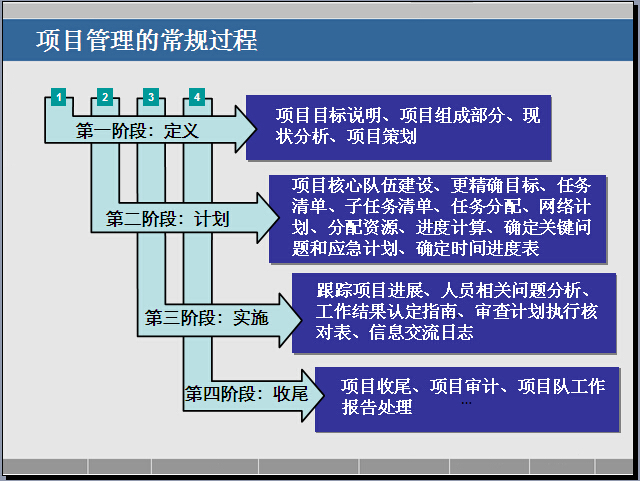 项目管理的常规过程

1 2 3 4

第一阶段：定义

项目目标说明、项目组成部分、现状分析、项目策划

第二阶段：计划

项目核心队伍建设、更精确目标、任务清单、子任务清单、任务分配、网络计划、分配资源、进度计算、确定关键问题和应急计划、确定时间进度表

第三阶段：实施

跟踪项目进展、人员相关问题分析、工作结果认定指南、审查计划执行核对表、信息交流日志

第四阶段：收尾

项目收尾、项目审计、项目队工作报告处理
…